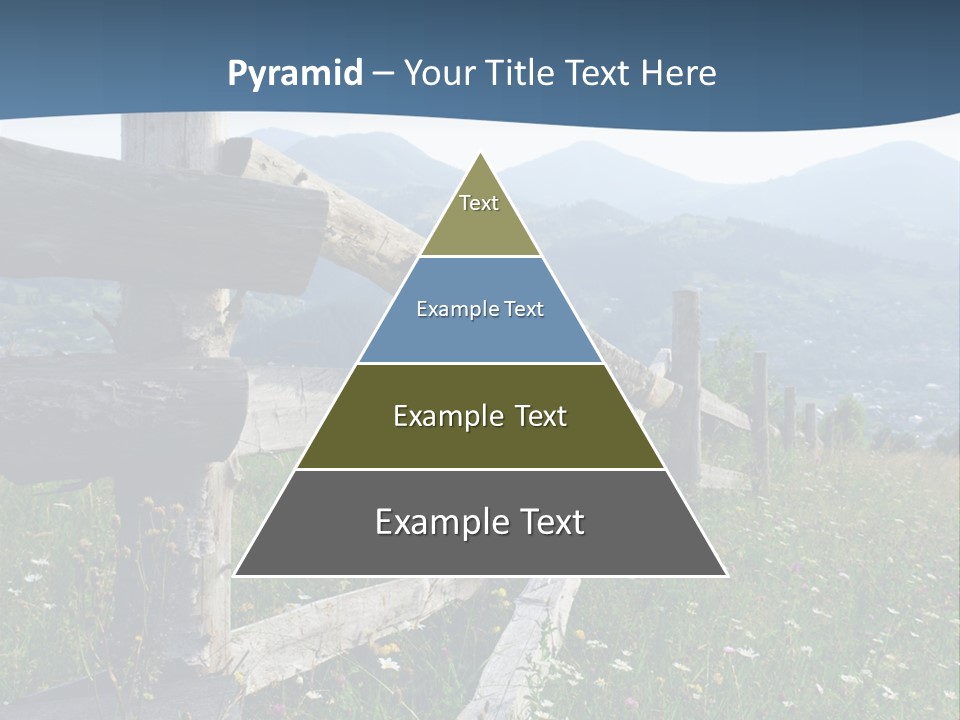 Pyramid – Your Title Text Here

Text

Example Text

Example Text

Example Text